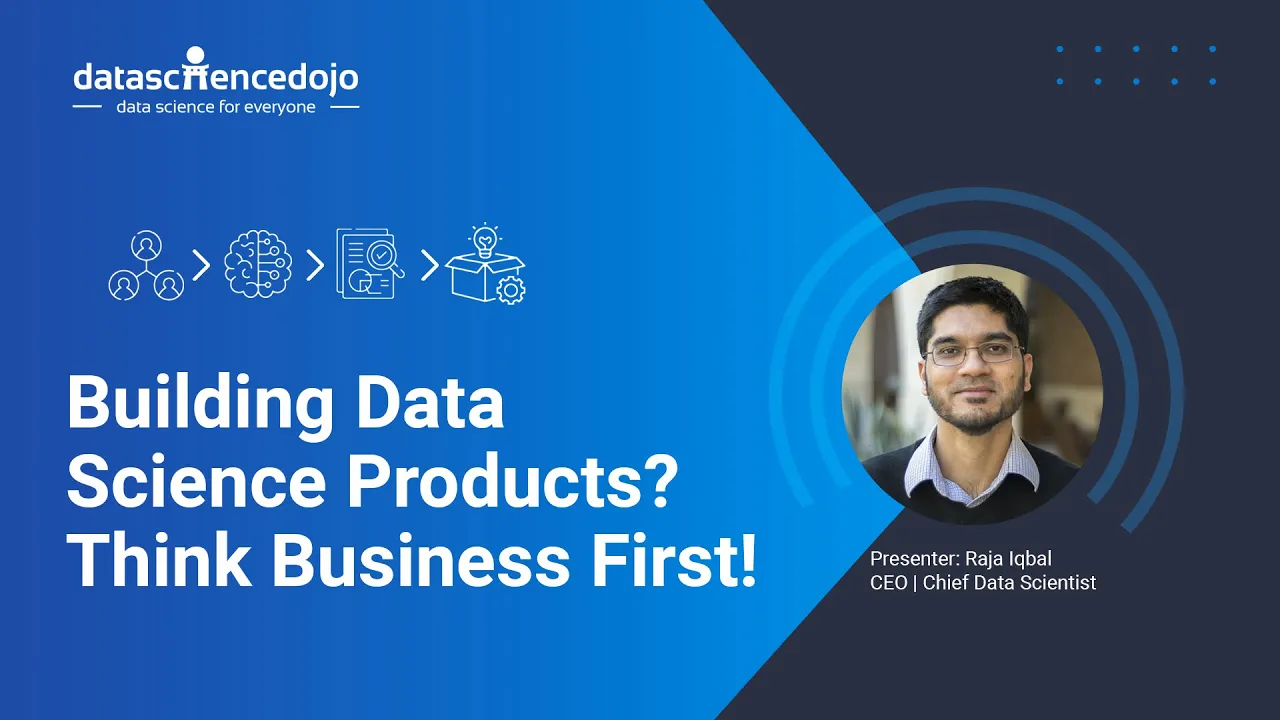 datasciencedojo
data science for everyone

Building Data Science Products? Think Business First!

Presenter: Raja Iqbal
CEO | Chief Data Scientist